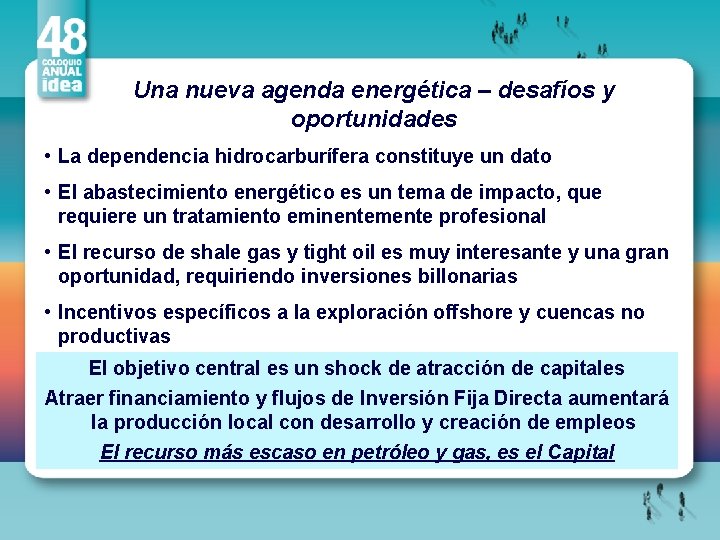 48
COLOQUIO
ANUAL
idea

Una nueva agenda energética – desafíos y oportunidades

• La dependencia hidrocarburífera constituye un dato

• El abastecimiento energético es un tema de impacto, que requiere un tratamiento eminentemente profesional

• El recurso de shale gas y tight oil es muy interesante y una gran oportunidad, requiriendo inversiones billonarias

• Incentivos específicos a la exploración offshore y cuencas no productivas

El objetivo central es un shock de atracción de capitales

Atraer financiamiento y flujos de Inversión Fija Directa aumentará la producción local con desarrollo y creación de empleos

El recurso más escaso en petróleo y gas, es el Capital